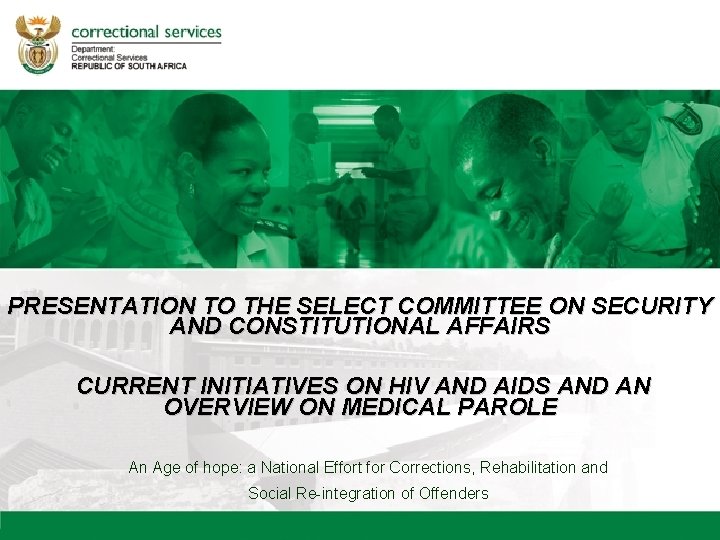 correctional services
Department:
Correctional Services
REPUBLIC OF SOUTH AFRICA

PRESENTATION TO THE SELECT COMMITTEE ON SECURITY AND CONSTITUTIONAL AFFAIRS

CURRENT INITIATIVES ON HIV AND AIDS AND AN OVERVIEW ON MEDICAL PAROLE

An Age of hope: a National Effort for Corrections, Rehabilitation and Social Re-integration of Offenders